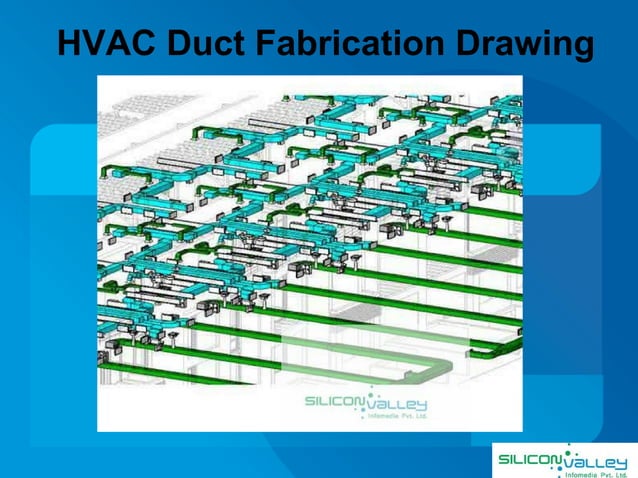 HVAC Duct Fabrication Drawing

SILICON VALLEY
Infomedia Pvt. Ltd.

SILICON VALLEY
Infomedia Pvt. Ltd.